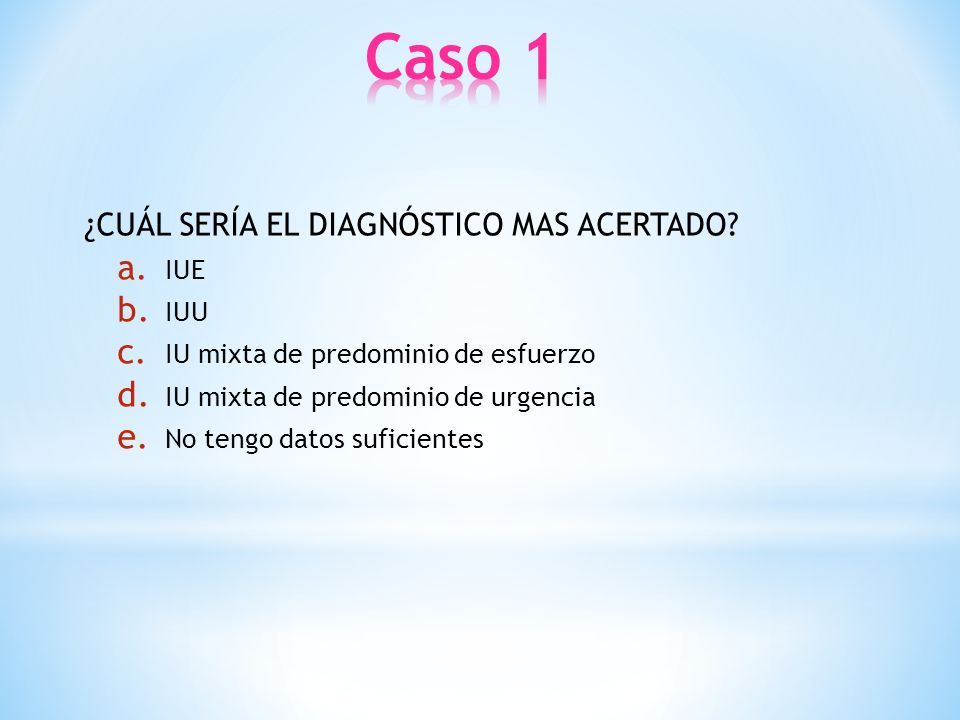 Caso 1

¿CUÁL SERÍA EL DIAGNÓSTICO MAS ACERTADO?

a. IUE
b. IUU
c. IU mixta de predominio de esfuerzo
d. IU mixta de predominio de urgencia
e. No tengo datos suficientes